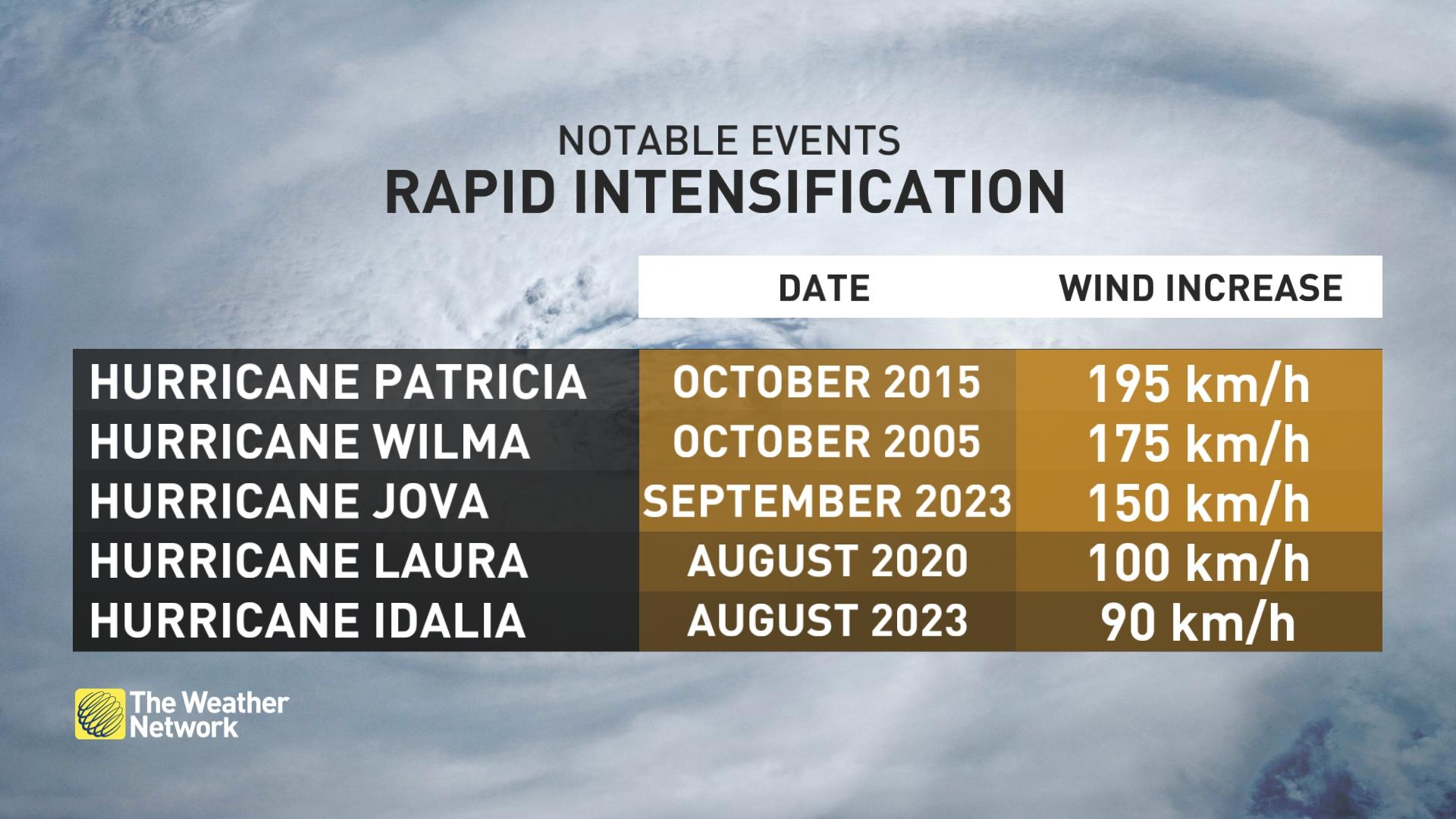 NOTABLE EVENTS
RAPID INTENSIFICATION

| | DATE | WIND INCREASE |
|---|---|---|
| HURRICANE PATRICIA | OCTOBER 2015 | 195 km/h |
| HURRICANE WILMA | OCTOBER 2005 | 175 km/h |
| HURRICANE JOVA | SEPTEMBER 2023 | 150 km/h |
| HURRICANE LAURA | AUGUST 2020 | 100 km/h |
| HURRICANE IDALIA | AUGUST 2023 | 90 km/h |

The Weather Network